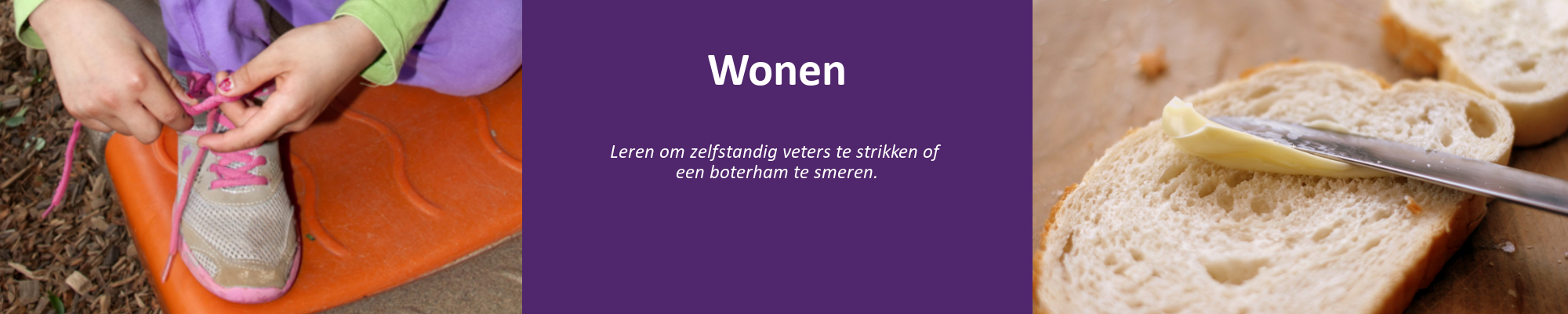 Wonen

Leren om zelfstandig veters te strikken of een boterham te smeren.